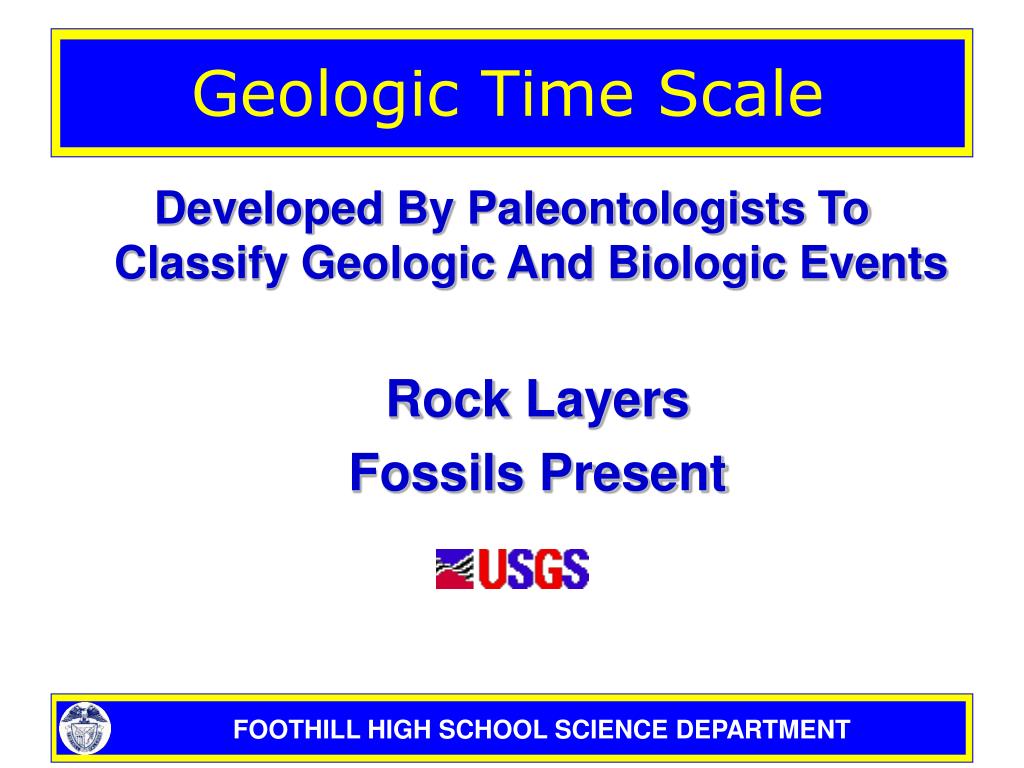 Geologic Time Scale

Developed By Paleontologists To Classify Geologic And Biologic Events

Rock Layers

Fossils Present

USGS

FOOTHILL HIGH SCHOOL SCIENCE DEPARTMENT